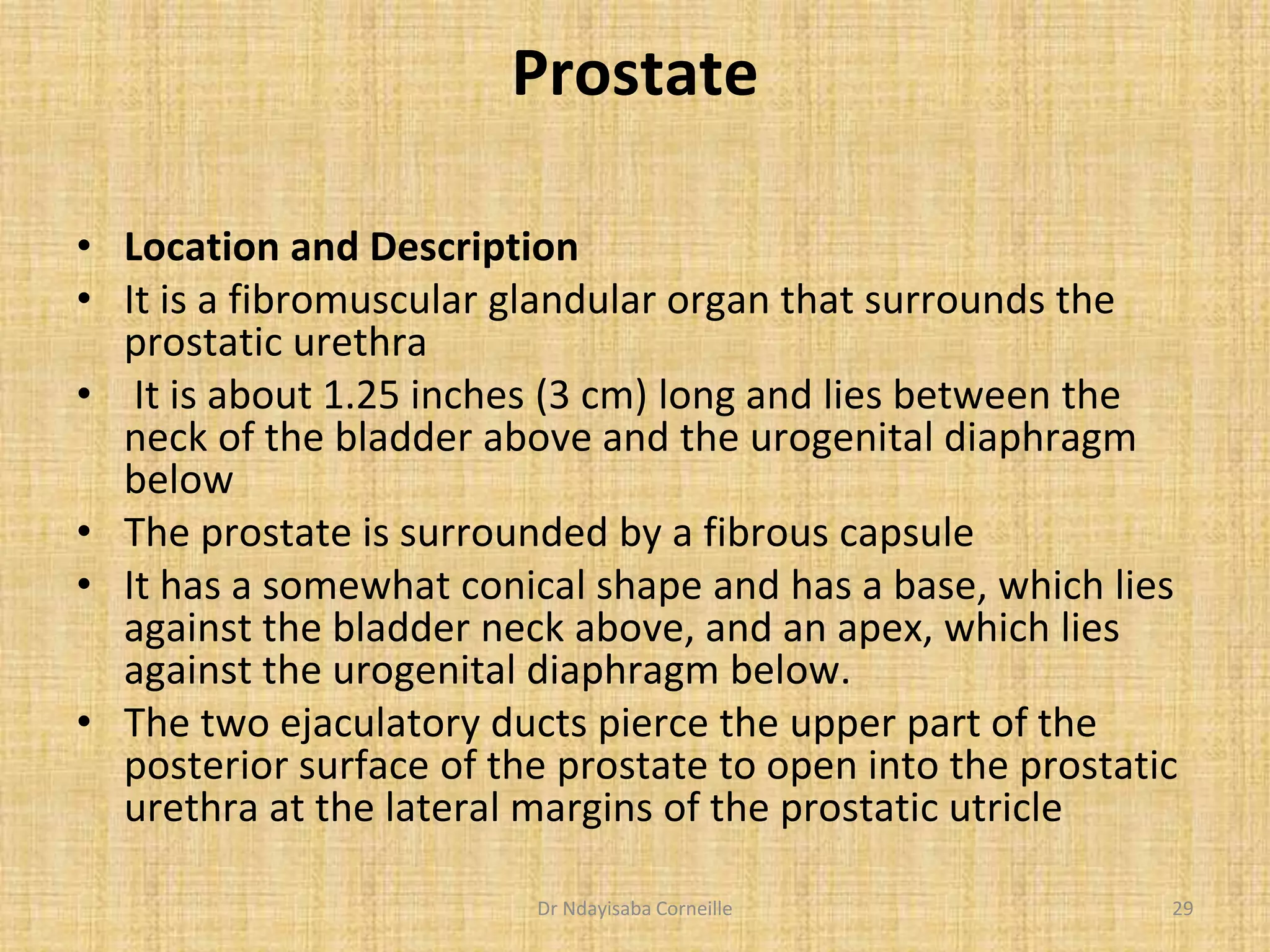 Prostate

• Location and Description
• It is a fibromuscular glandular organ that surrounds the prostatic urethra
• It is about 1.25 inches (3 cm) long and lies between the neck of the bladder above and the urogenital diaphragm below
• The prostate is surrounded by a fibrous capsule
• It has a somewhat conical shape and has a base, which lies against the bladder neck above, and an apex, which lies against the urogenital diaphragm below.
• The two ejaculatory ducts pierce the upper part of the posterior surface of the prostate to open into the prostatic urethra at the lateral margins of the prostatic utricle

Dr Ndayisaba Corneille

29